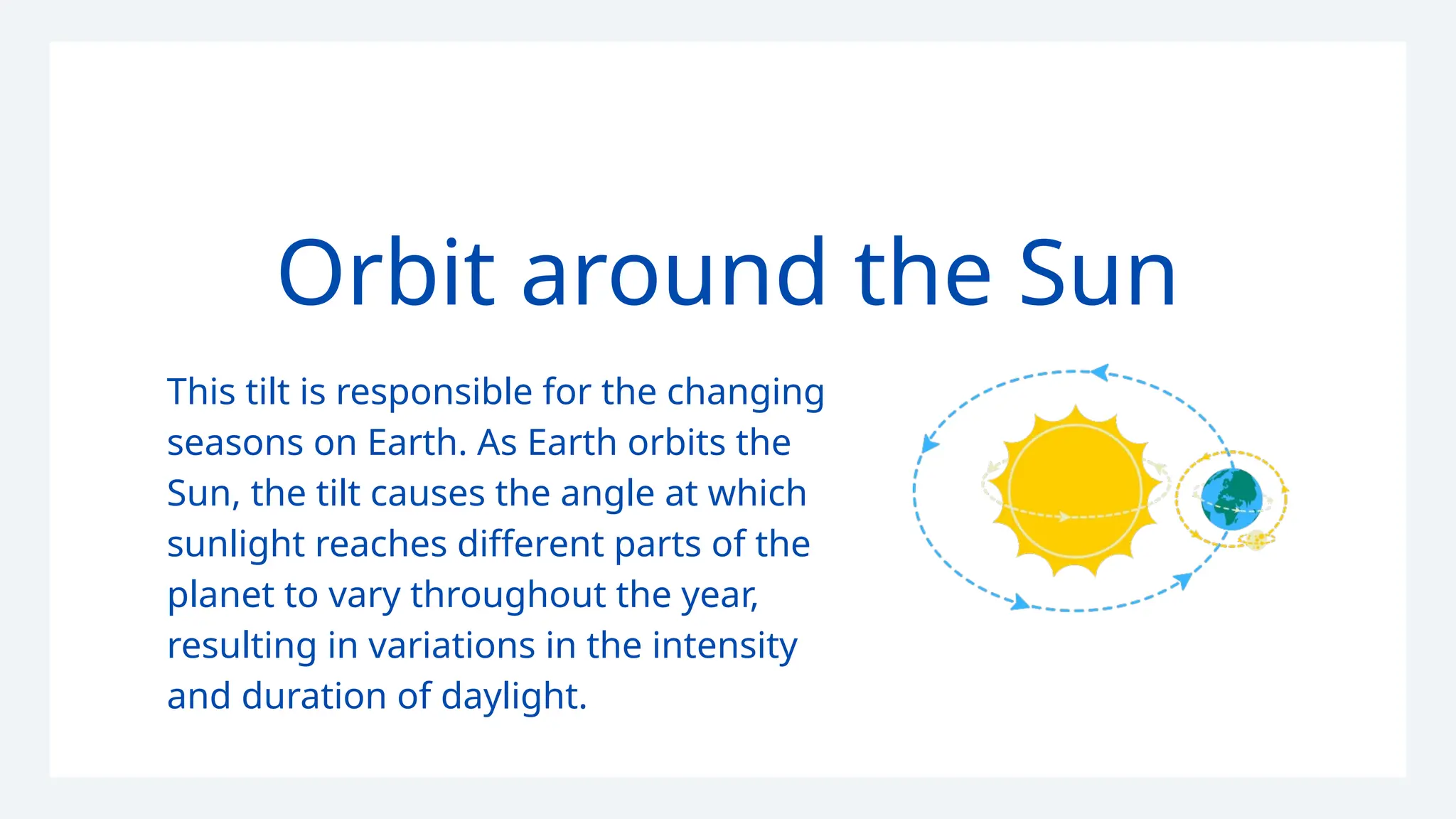 Orbit around the Sun

This tilt is responsible for the changing seasons on Earth. As Earth orbits the Sun, the tilt causes the angle at which sunlight reaches different parts of the planet to vary throughout the year, resulting in variations in the intensity and duration of daylight.